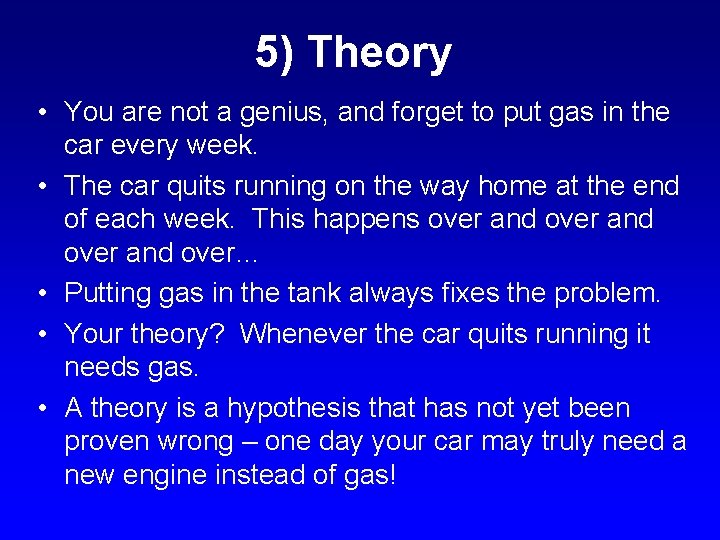 5) Theory

• You are not a genius, and forget to put gas in the car every week.

• The car quits running on the way home at the end of each week. This happens over and over and over and over…

• Putting gas in the tank always fixes the problem.

• Your theory? Whenever the car quits running it needs gas.

• A theory is a hypothesis that has not yet been proven wrong – one day your car may truly need a new engine instead of gas!